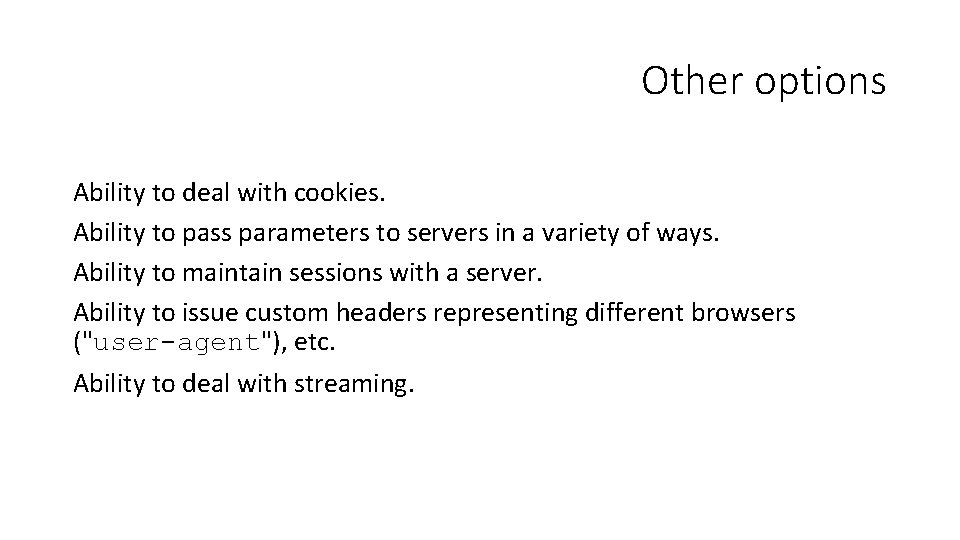 Other options

Ability to deal with cookies.

Ability to pass parameters to servers in a variety of ways.

Ability to maintain sessions with a server.

Ability to issue custom headers representing different browsers ("user-agent"), etc.

Ability to deal with streaming.